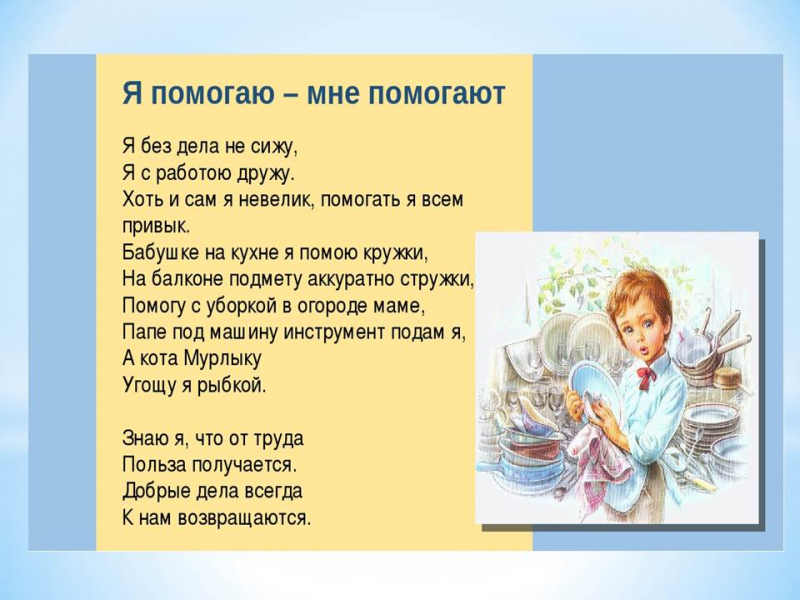 Я помогаю – мне помогают

Я без дела не сижу,
Я с работою дружу.
Хоть и сам я невелик, помогать я всем привык.
Бабушке на кухне я помою кружки,
На балконе подмету аккуратно стружки,
Помогу с уборкой в огороде маме,
Папе под машину инструмент подам я,
А кота Мурлыку
Угощу я рыбкой.

Знаю я, что от труда
Польза получается.
Добрые дела всегда
К нам возвращаются.